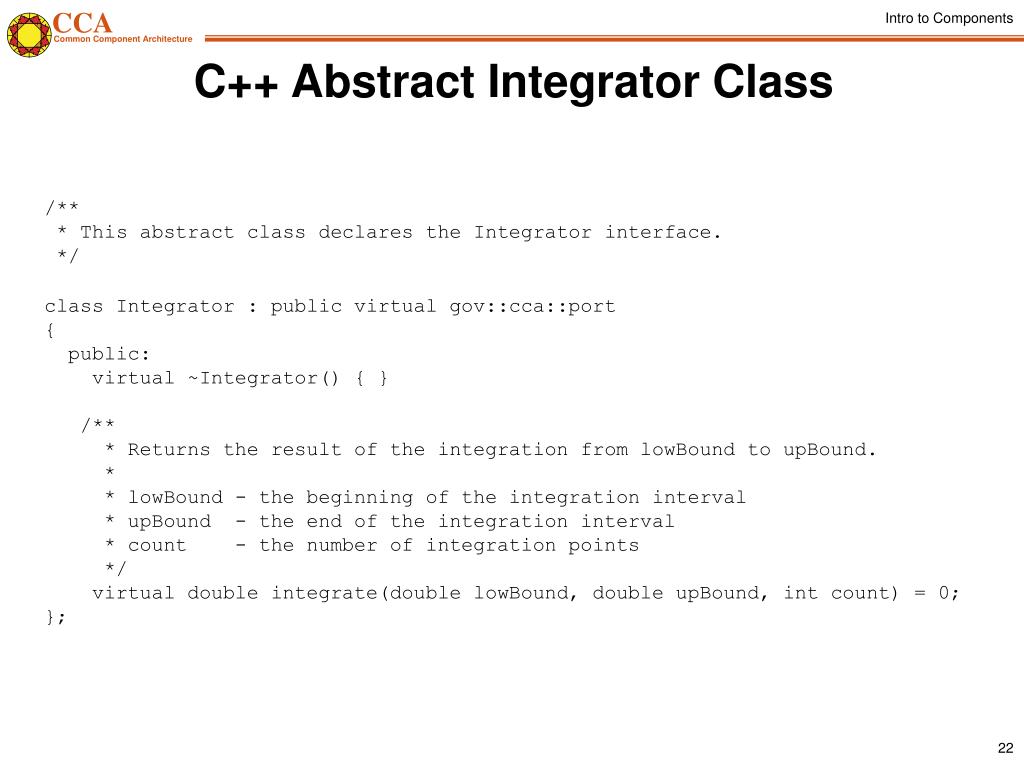 CCA
Common Component Architecture

Intro to Components

C++ Abstract Integrator Class

/**
 * This abstract class declares the Integrator interface.
 */

class Integrator : public virtual gov::cca::port
{
  public:
    virtual ~Integrator() { }

   /**
     * Returns the result of the integration from lowBound to upBound.
     *
     * lowBound - the beginning of the integration interval
     * upBound  - the end of the integration interval
     * count    - the number of integration points
     */
    virtual double integrate(double lowBound, double upBound, int count) = 0;
};

22